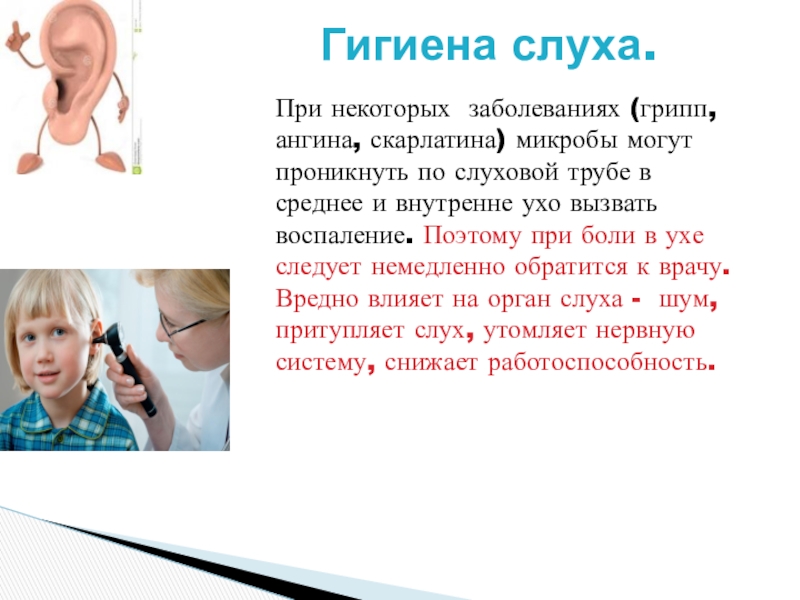 Гигиена слуха.

При некоторых заболеваниях (грипп, ангина, скарлатина) микробы могут проникнуть по слуховой трубе в среднее и внутренне ухо вызвать воспаление. Поэтому при боли в ухе следует немедленно обратится к врачу. Вредно влияет на орган слуха - шум, притупляет слух, утомляет нервную систему, снижает работоспособность.